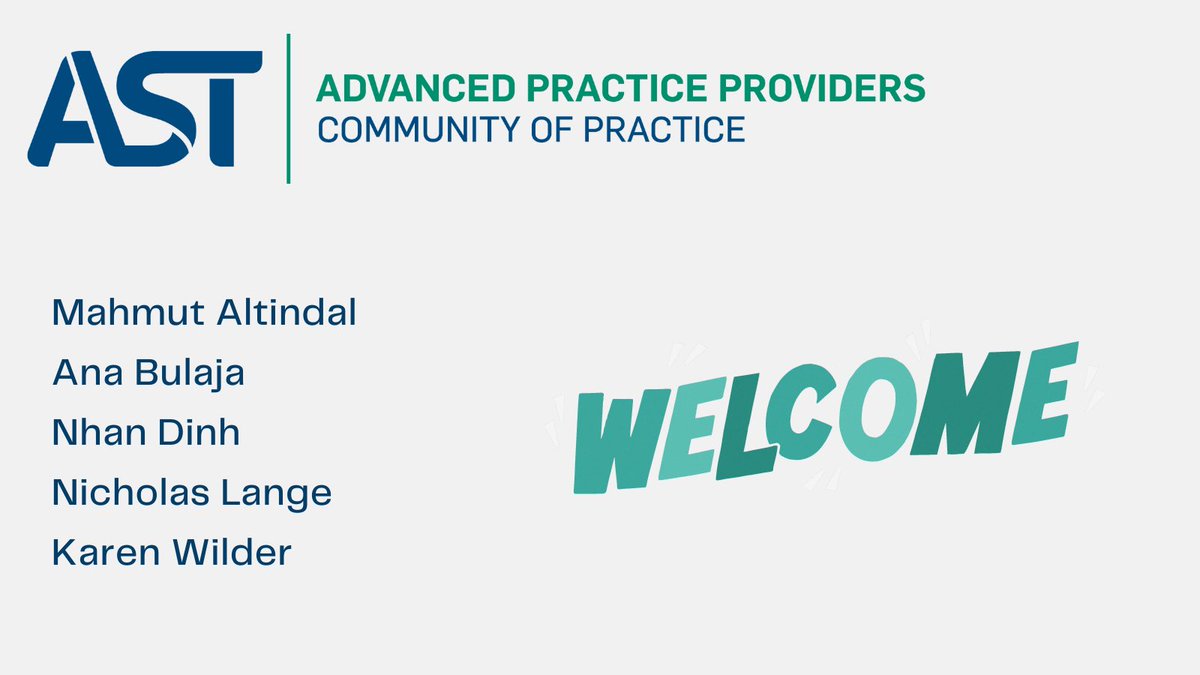 AST

ADVANCED PRACTICE PROVIDERS
COMMUNITY OF PRACTICE

Mahmut Altindal
Ana Bulaja
Nhan Dinh
Nicholas Lange
Karen Wilder

WELCOME